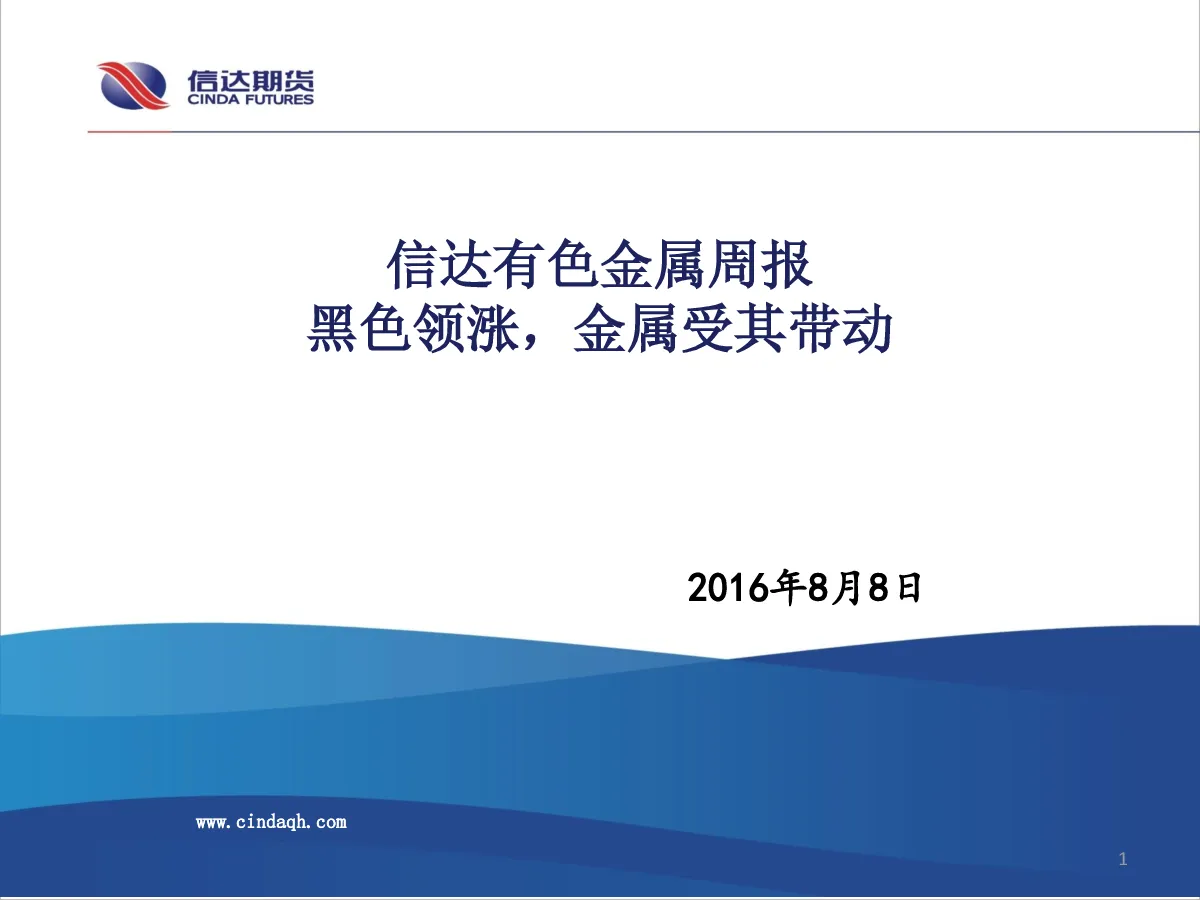 信达期货
CINDA FUTURES

信达有色金属周报
黑色领涨，金属受其带动

2016年8月8日

www.cindaqh.com

1